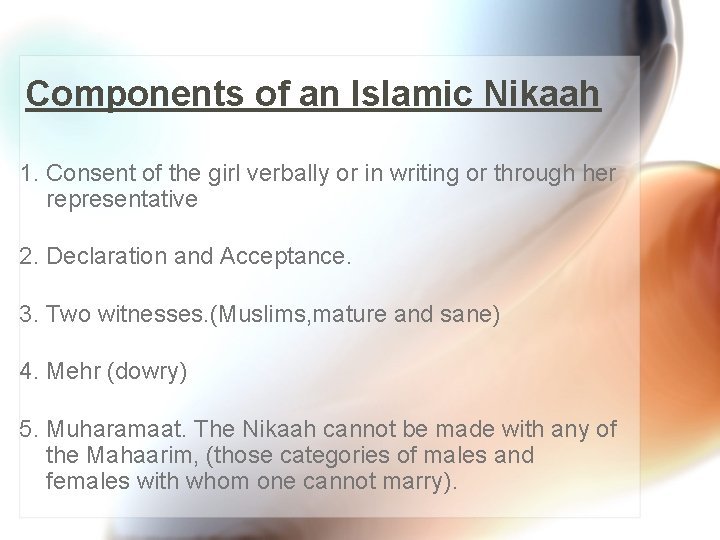 Components of an Islamic Nikaah

1. Consent of the girl verbally or in writing or through her representative

2. Declaration and Acceptance.

3. Two witnesses.(Muslims,mature and sane)

4. Mehr (dowry)

5. Muharamaat. The Nikaah cannot be made with any of the Mahaarim, (those categories of males and females with whom one cannot marry).